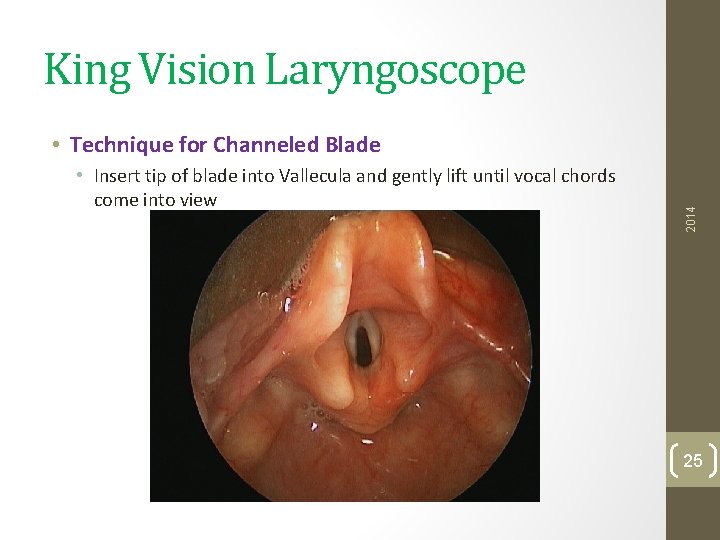 King Vision Laryngoscope

• Technique for Channeled Blade
  • Insert tip of blade into Vallecula and gently lift until vocal chords come into view

2014

25